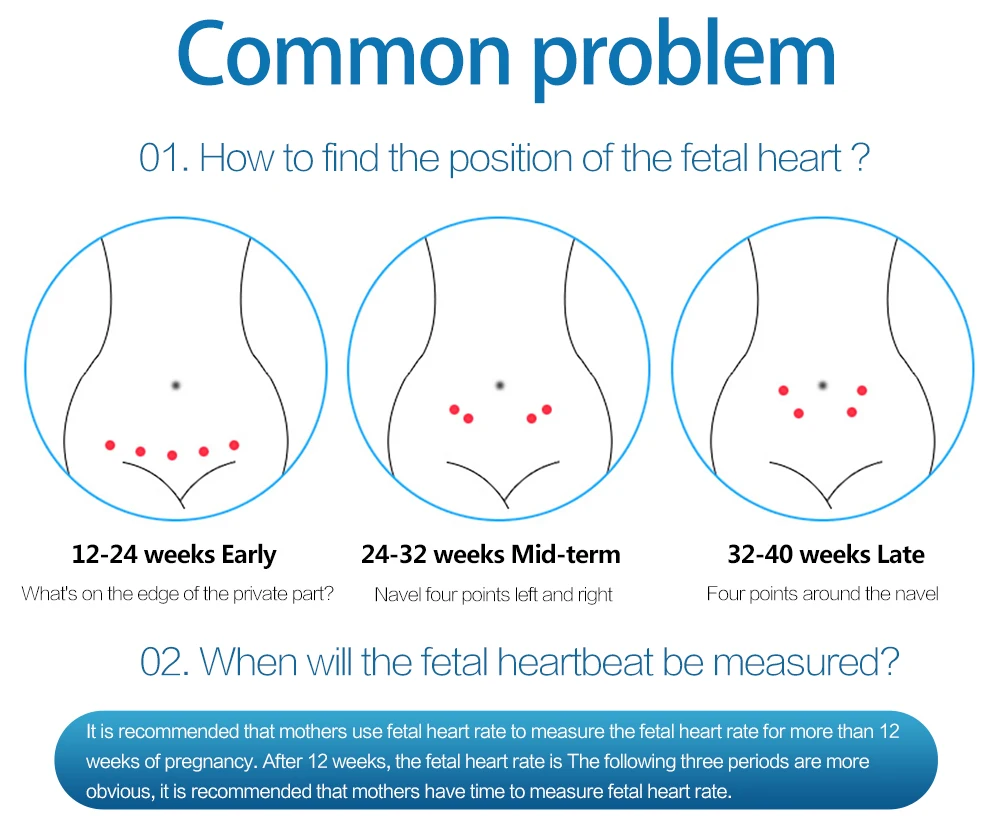 Common problem

01. How to find the position of the fetal heart ?

12-24 weeks Early
What's on the edge of the private part?

24-32 weeks Mid-term
Navel four points left and right

32-40 weeks Late
Four points around the navel

02. When will the fetal heartbeat be measured?

It is recommended that mothers use fetal heart rate to measure the fetal heart rate for more than 12 weeks of pregnancy. After 12 weeks, the fetal heart rate is The following three periods are more obvious, it is recommended that mothers have time to measure fetal heart rate.